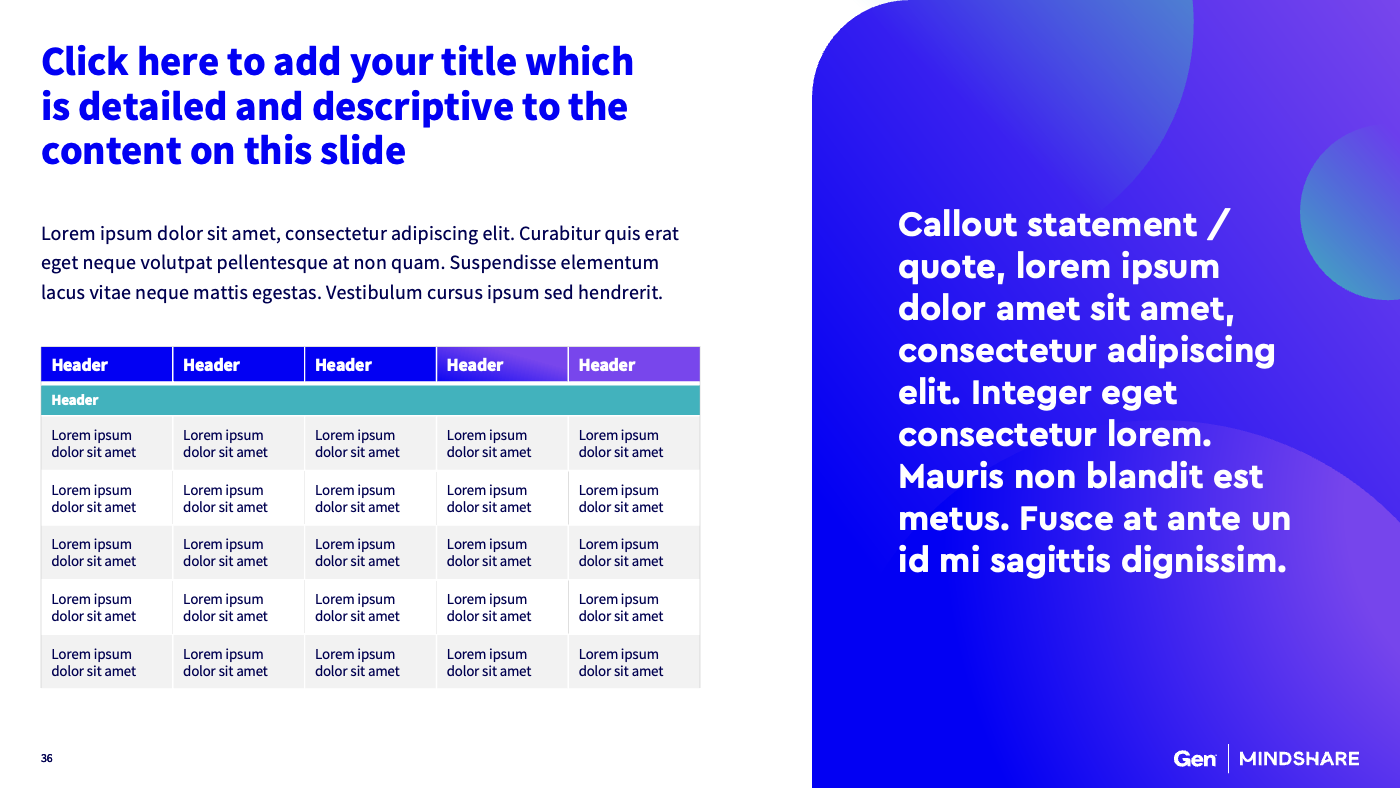 Click here to add your title which is detailed and descriptive to the content on this slide

Lorem ipsum dolor sit amet, consectetur adipiscing elit. Curabitur quis erat eget neque volutpat pellentesque at non quam. Suspendisse elementum lacus vitae neque mattis egestas. Vestibulum cursus ipsum sed hendrerit.

| Header | Header | Header | Header | Header |
|---|---|---|---|---|
| Header | | | | |
| Lorem ipsum dolor sit amet | Lorem ipsum dolor sit amet | Lorem ipsum dolor sit amet | Lorem ipsum dolor sit amet | Lorem ipsum dolor sit amet |
| Lorem ipsum dolor sit amet | Lorem ipsum dolor sit amet | Lorem ipsum dolor sit amet | Lorem ipsum dolor sit amet | Lorem ipsum dolor sit amet |
| Lorem ipsum dolor sit amet | Lorem ipsum dolor sit amet | Lorem ipsum dolor sit amet | Lorem ipsum dolor sit amet | Lorem ipsum dolor sit amet |
| Lorem ipsum dolor sit amet | Lorem ipsum dolor sit amet | Lorem ipsum dolor sit amet | Lorem ipsum dolor sit amet | Lorem ipsum dolor sit amet |
| Lorem ipsum dolor sit amet | Lorem ipsum dolor sit amet | Lorem ipsum dolor sit amet | Lorem ipsum dolor sit amet | Lorem ipsum dolor sit amet |

36

Callout statement / quote, lorem ipsum dolor amet sit amet, consectetur adipiscing elit. Integer eget consectetur lorem. Mauris non blandit est metus. Fusce at ante un id mi sagittis dignissim.

Gen | MINDSHARE